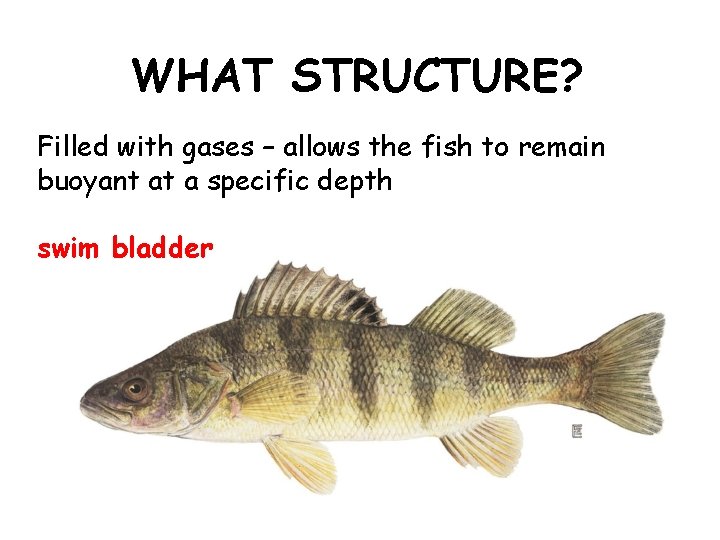 WHAT STRUCTURE?

Filled with gases – allows the fish to remain buoyant at a specific depth

swim bladder